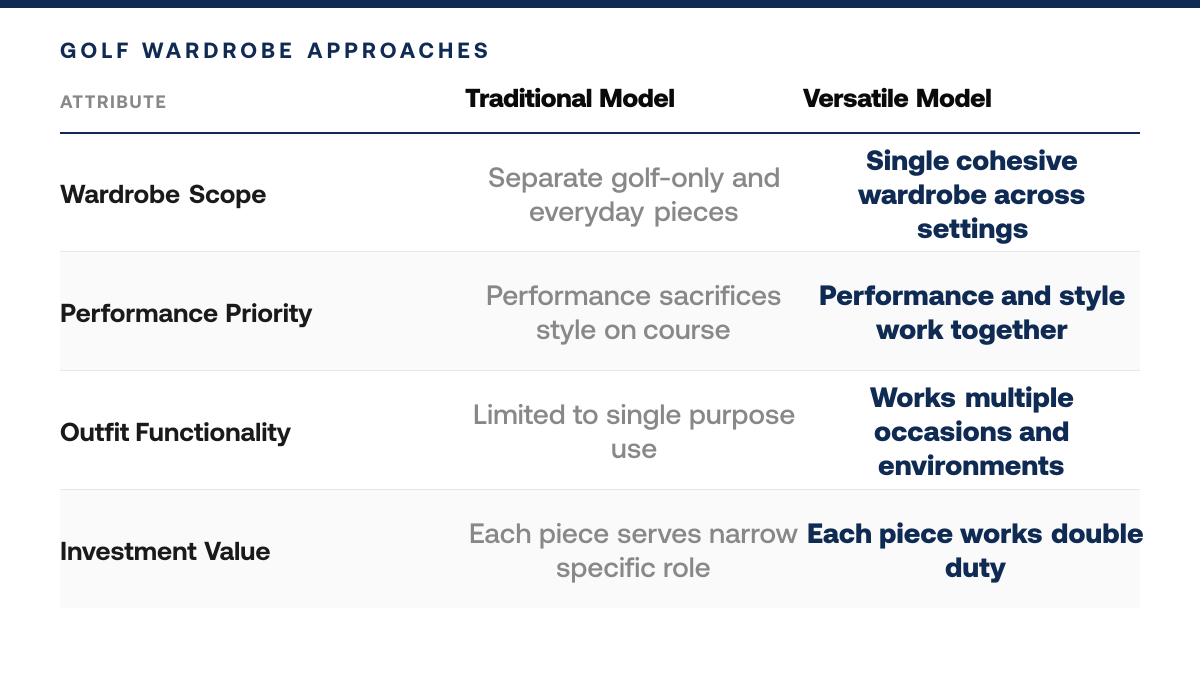 GOLF WARDROBE APPROACHES

| ATTRIBUTE | Traditional Model | Versatile Model |
|---|---|---|
| Wardrobe Scope | Separate golf-only and everyday pieces | Single cohesive wardrobe across settings |
| Performance Priority | Performance sacrifices style on course | Performance and style work together |
| Outfit Functionality | Limited to single purpose use | Works multiple occasions and environments |
| Investment Value | Each piece serves narrow specific role | Each piece works double duty |